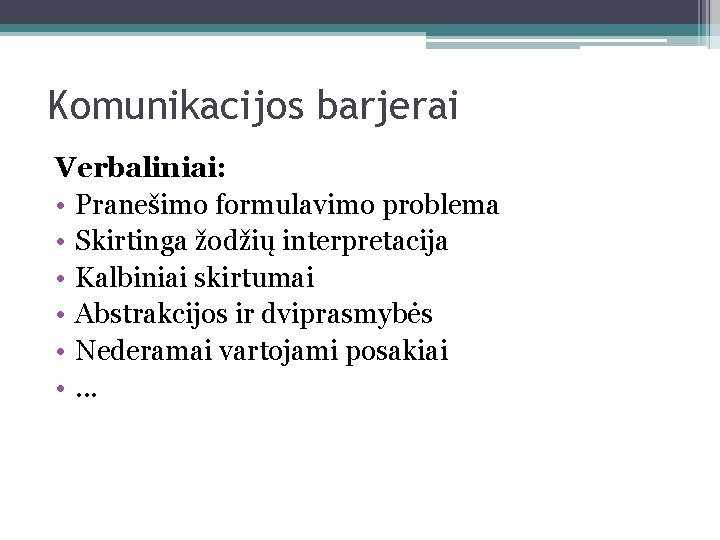 Komunikacijos barjerai

Verbaliniai:
• Pranešimo formulavimo problema
• Skirtinga žodžių interpretacija
• Kalbiniai skirtumai
• Abstrakcijos ir dviprasmybės
• Nederamai vartojami posakiai
• ...